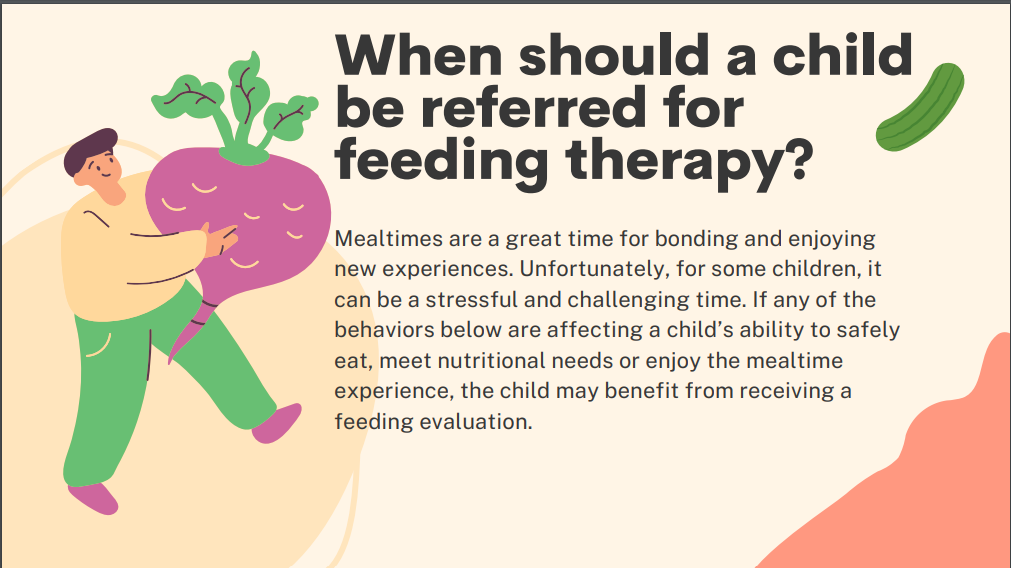 When should a child be referred for feeding therapy?

Mealtimes are a great time for bonding and enjoying new experiences. Unfortunately, for some children, it can be a stressful and challenging time. If any of the behaviors below are affecting a child's ability to safely eat, meet nutritional needs or enjoy the mealtime experience, the child may benefit from receiving a feeding evaluation.